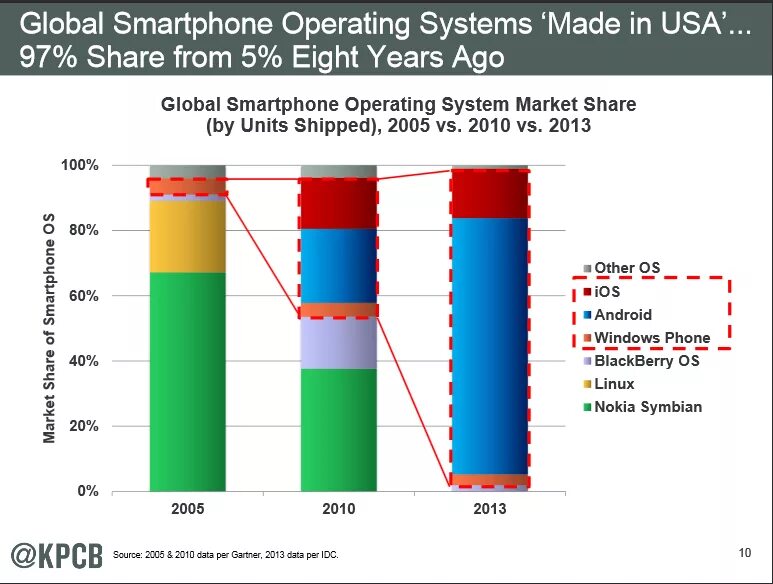 Global Smartphone Operating Systems 'Made in USA'... 97% Share from 5% Eight Years Ago

Global Smartphone Operating System Market Share (by Units Shipped), 2005 vs. 2010 vs. 2013

Market Share of Smartphone OS

100%
80%
60%
40%
20%
0%

2005
2010
2013

Other OS
iOS
Android
Windows Phone
BlackBerry OS
Linux
Nokia Symbian

@KPCB

Source: 2005 & 2010 data per Gartner, 2013 data per IDC.

10